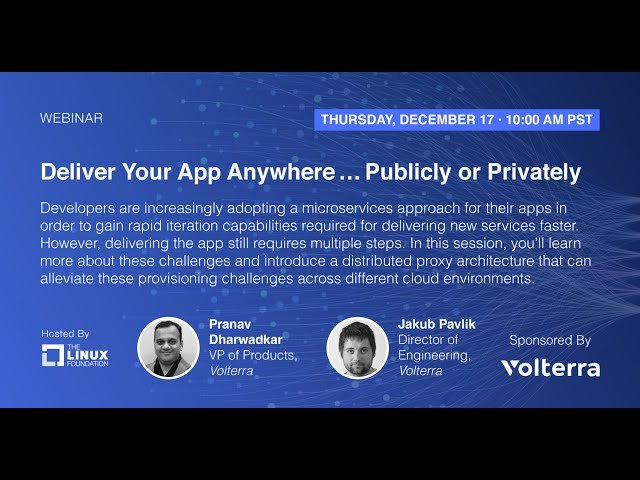 WEBINAR

THURSDAY, DECEMBER 17 · 10:00 AM PST

Deliver Your App Anywhere… Publicly or Privately

Developers are increasingly adopting a microservices approach for their apps in order to gain rapid iteration capabilities required for delivering new services faster. However, delivering the app still requires multiple steps. In this session, you'll learn more about these challenges and introduce a distributed proxy architecture that can alleviate these provisioning challenges across different cloud environments.

Hosted By

THE LINUX FOUNDATION

Pranav Dharwadkar
VP of Products, Volterra

Jakub Pavlik
Director of Engineering, Volterra

Sponsored By

Volterra